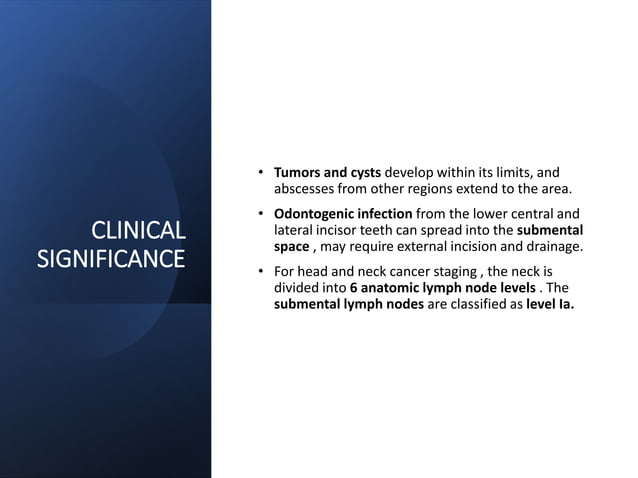 CLINICAL SIGNIFICANCE

• Tumors and cysts develop within its limits, and abscesses from other regions extend to the area.

• Odontogenic infection from the lower central and lateral incisor teeth can spread into the submental space , may require external incision and drainage.

• For head and neck cancer staging , the neck is divided into 6 anatomic lymph node levels . The submental lymph nodes are classified as level Ia.